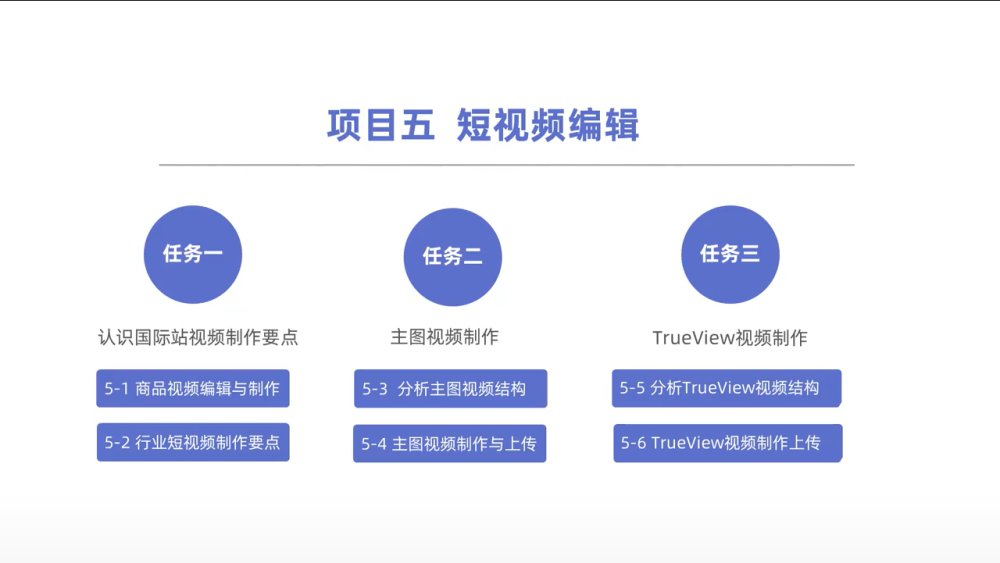 项目五 短视频编辑

任务一

认识国际站视频制作要点

5-1 商品视频编辑与制作

5-2 行业短视频制作要点

任务二

主图视频制作

5-3 分析主图视频结构

5-4 主图视频制作与上传

任务三

TrueView视频制作

5-5 分析TrueView视频结构

5-6 TrueView视频制作上传